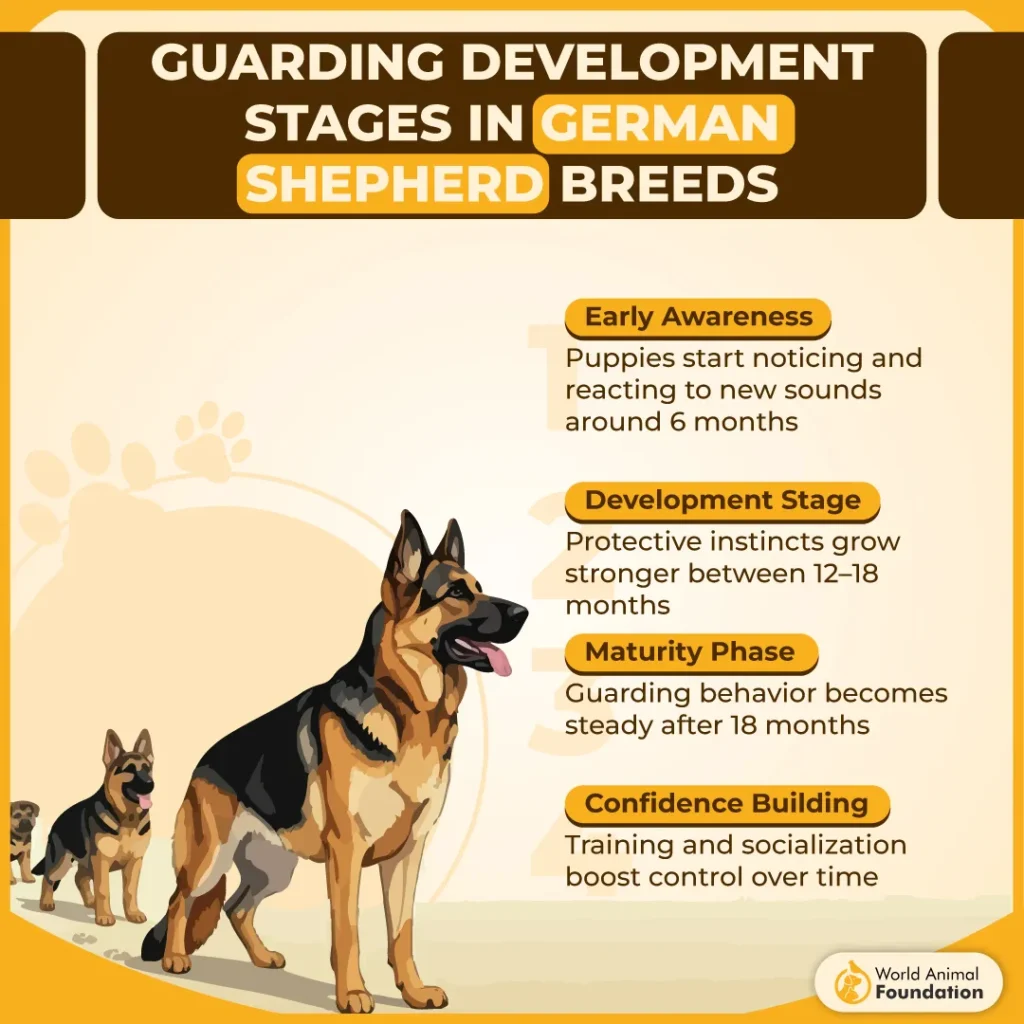 GUARDING DEVELOPMENT STAGES IN GERMAN SHEPHERD BREEDS

1
Early Awareness
Puppies start noticing and reacting to new sounds around 6 months

2
Development Stage
Protective instincts grow stronger between 12–18 months

3
Maturity Phase
Guarding behavior becomes steady after 18 months

4
Confidence Building
Training and socialization boost control over time

World Animal Foundation